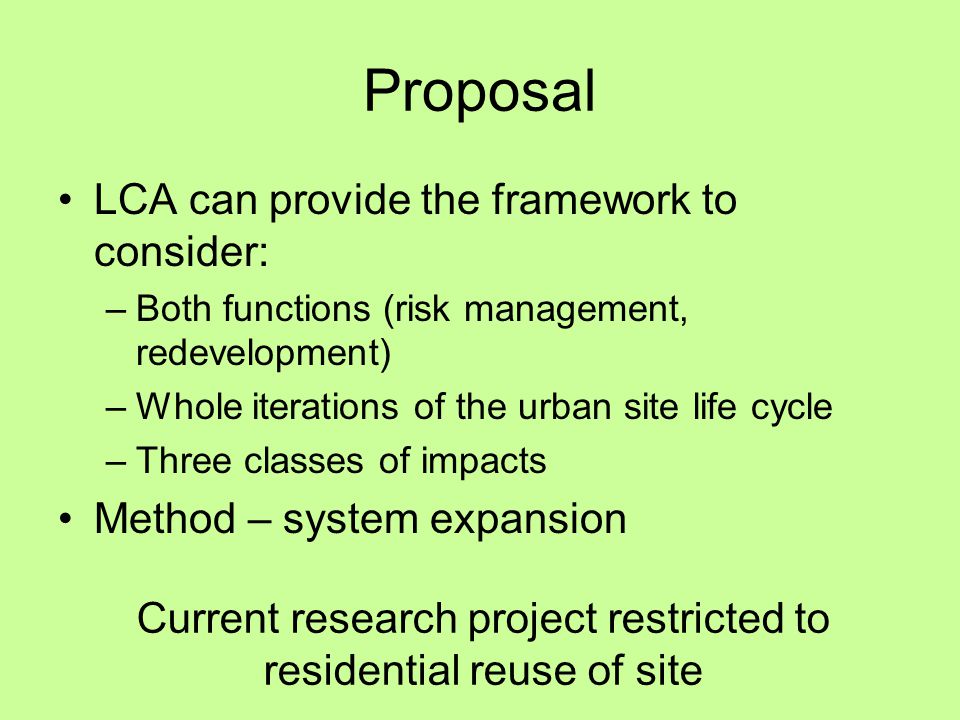 Proposal

• LCA can provide the framework to consider:
– Both functions (risk management, redevelopment)
– Whole iterations of the urban site life cycle
– Three classes of impacts
• Method – system expansion

Current research project restricted to residential reuse of site